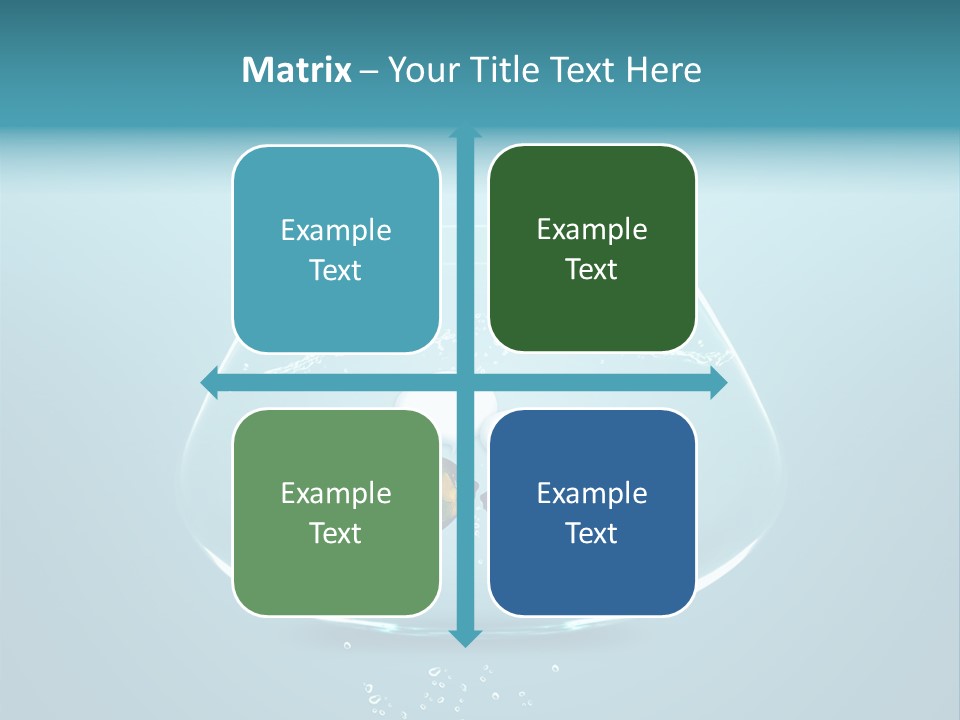 Matrix – Your Title Text Here

Example Text

Example Text

Example Text

Example Text